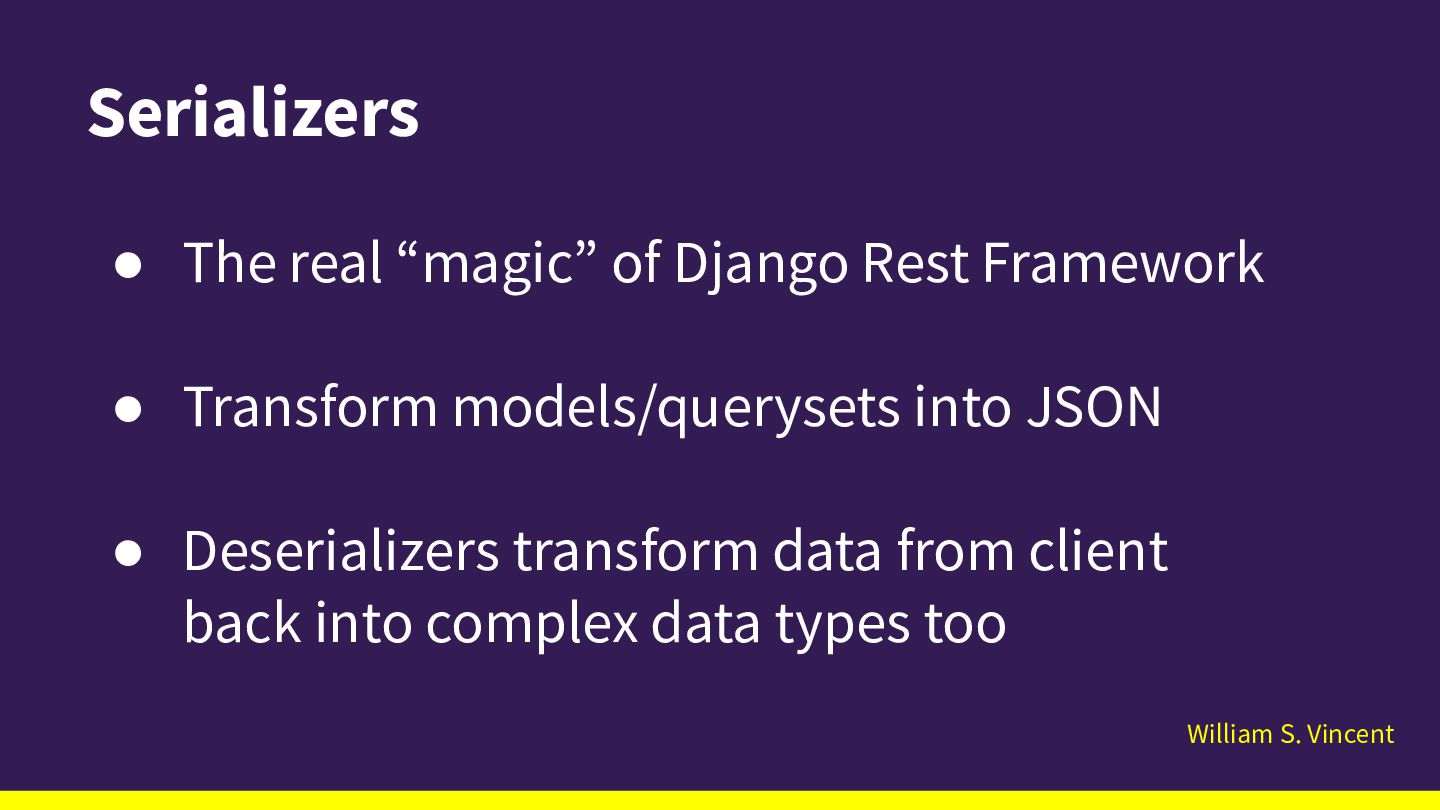 Serializers

● The real “magic” of Django Rest Framework

● Transform models/querysets into JSON

● Deserializers transform data from client back into complex data types too

William S. Vincent